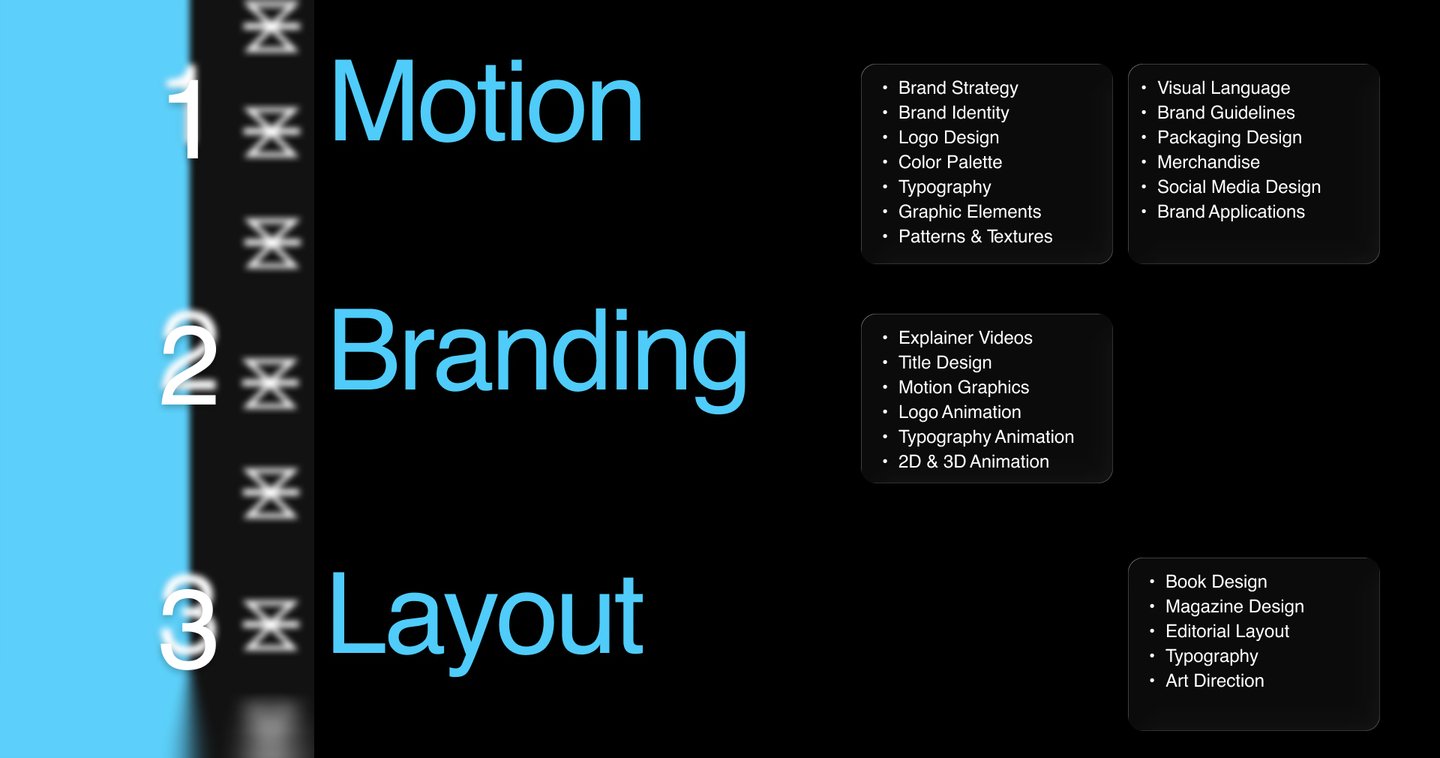 1 Motion

• Brand Strategy
• Brand Identity
• Logo Design
• Color Palette
• Typography
• Graphic Elements
• Patterns & Textures

• Visual Language
• Brand Guidelines
• Packaging Design
• Merchandise
• Social Media Design
• Brand Applications

2 Branding

• Explainer Videos
• Title Design
• Motion Graphics
• Logo Animation
• Typography Animation
• 2D & 3D Animation

3 Layout

• Book Design
• Magazine Design
• Editorial Layout
• Typography
• Art Direction